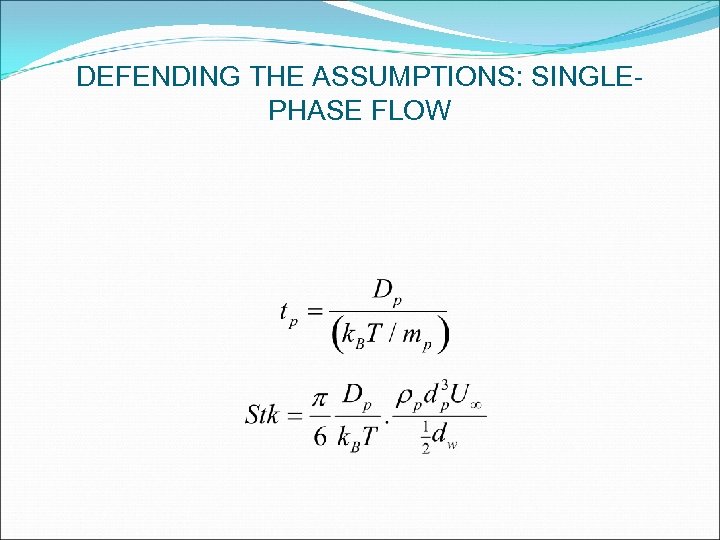 DEFENDING THE ASSUMPTIONS: SINGLE-PHASE FLOW

$t_p = \frac{D_p}{\left(k_B T / m_p\right)}$

$Stk = \frac{\pi}{6} \frac{D_p}{k_B T} \cdot \frac{\rho_p d_p^3 U_\infty}{\frac{1}{2} d_w}$